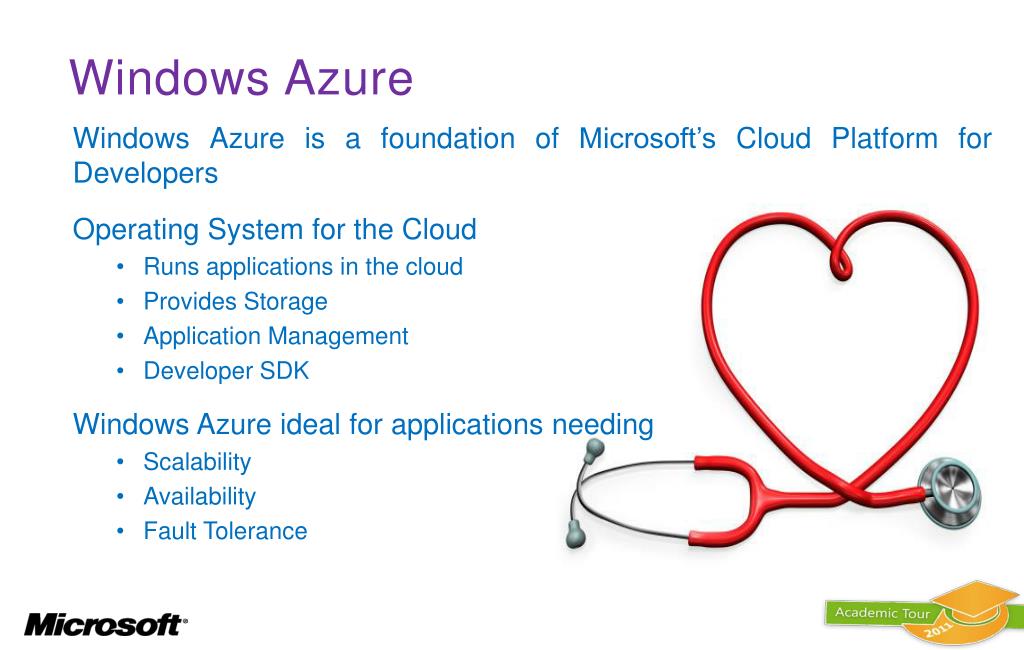 Windows Azure

Windows Azure is a foundation of Microsoft's Cloud Platform for Developers

Operating System for the Cloud
• Runs applications in the cloud
• Provides Storage
• Application Management
• Developer SDK

Windows Azure ideal for applications needing
• Scalability
• Availability
• Fault Tolerance

Microsoft®

Academic Tour 2011